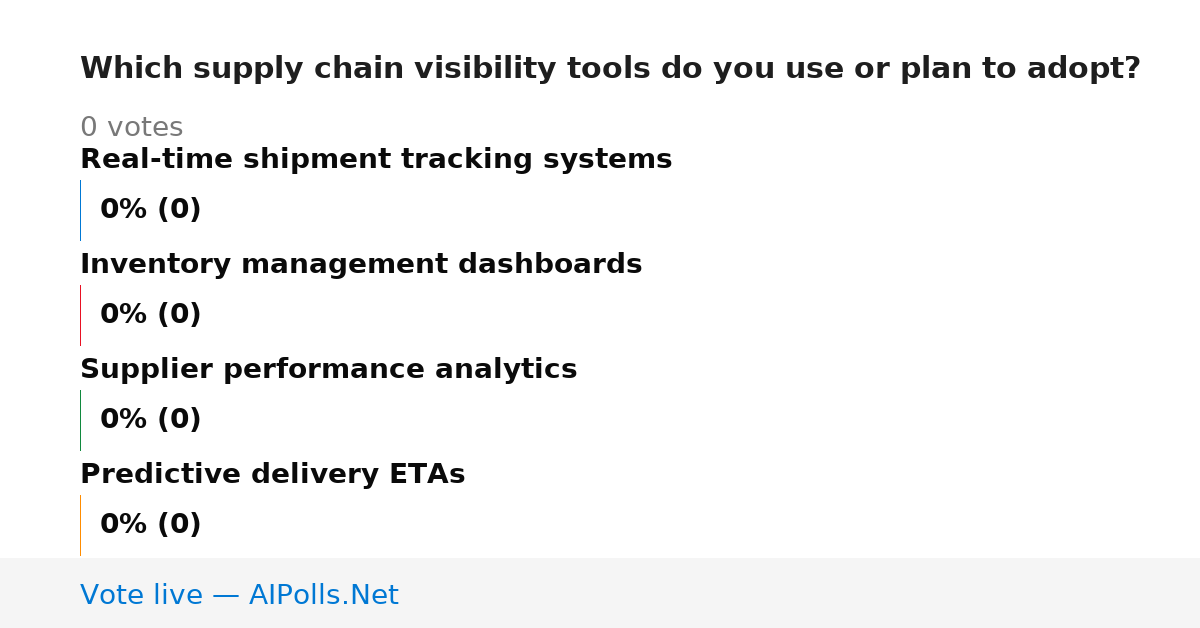 Which supply chain visibility tools do you use or plan to adopt?

0 votes

Real-time shipment tracking systems

0% (0)

Inventory management dashboards

0% (0)

Supplier performance analytics

0% (0)

Predictive delivery ETAs

0% (0)

Vote live — AIPolls.Net